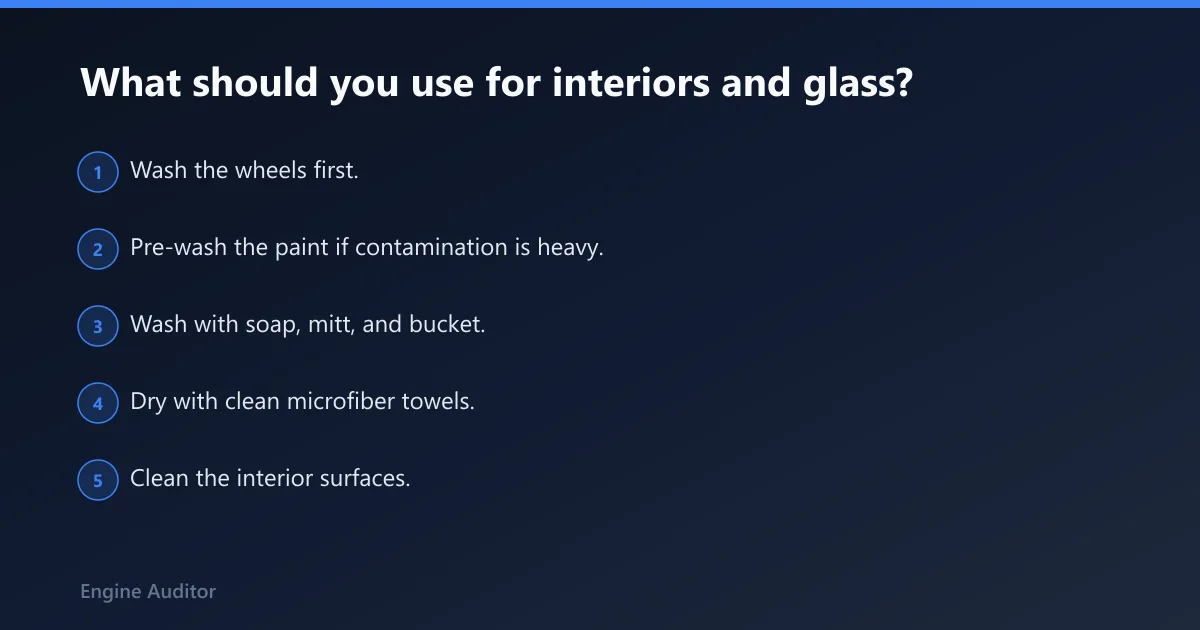 What should you use for interiors and glass?

1 Wash the wheels first.

2 Pre-wash the paint if contamination is heavy.

3 Wash with soap, mitt, and bucket.

4 Dry with clean microfiber towels.

5 Clean the interior surfaces.

Engine Auditor